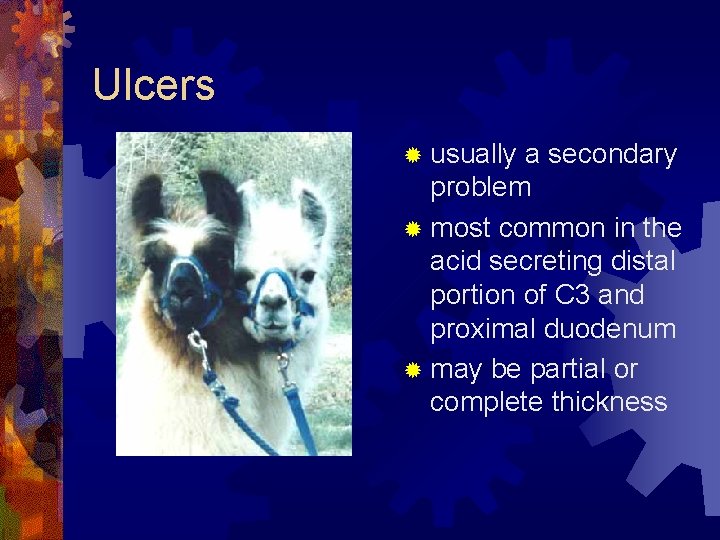 Ulcers

usually a secondary problem

most common in the acid secreting distal portion of C3 and proximal duodenum

may be partial or complete thickness